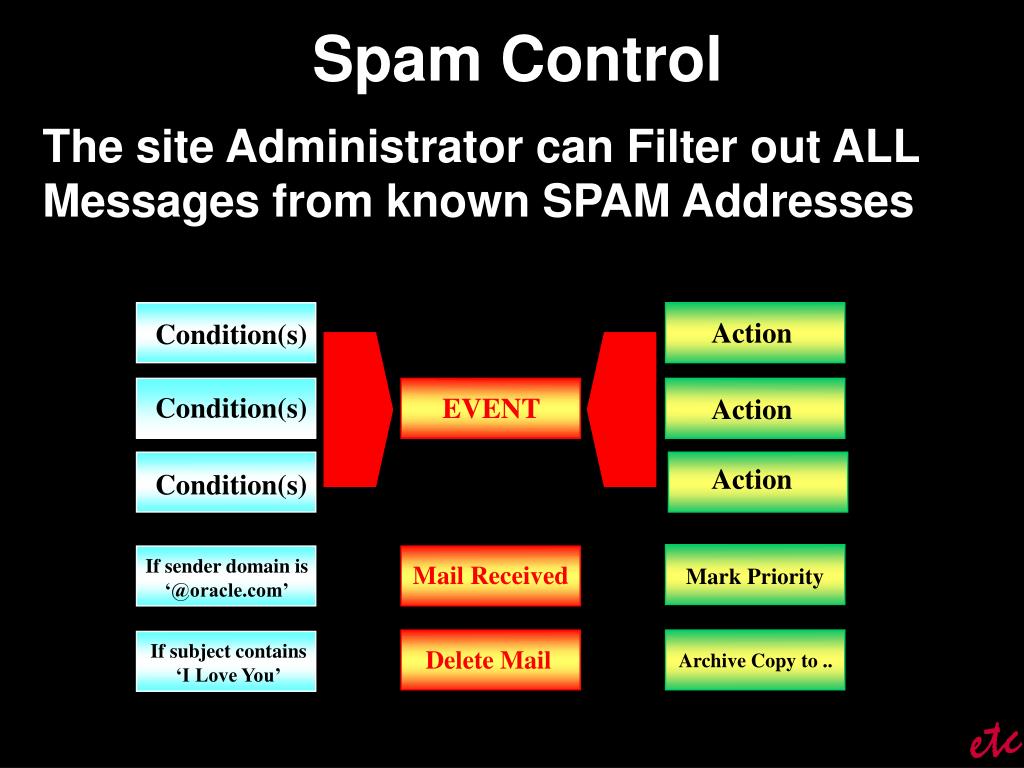 Spam Control

The site Administrator can Filter out ALL Messages from known SPAM Addresses

Condition(s)

Condition(s)

Condition(s)

EVENT

Action

Action

Action

If sender domain is ‘@oracle.com’

Mail Received

Mark Priority

If subject contains ‘I Love You’

Delete Mail

Archive Copy to ..

etc